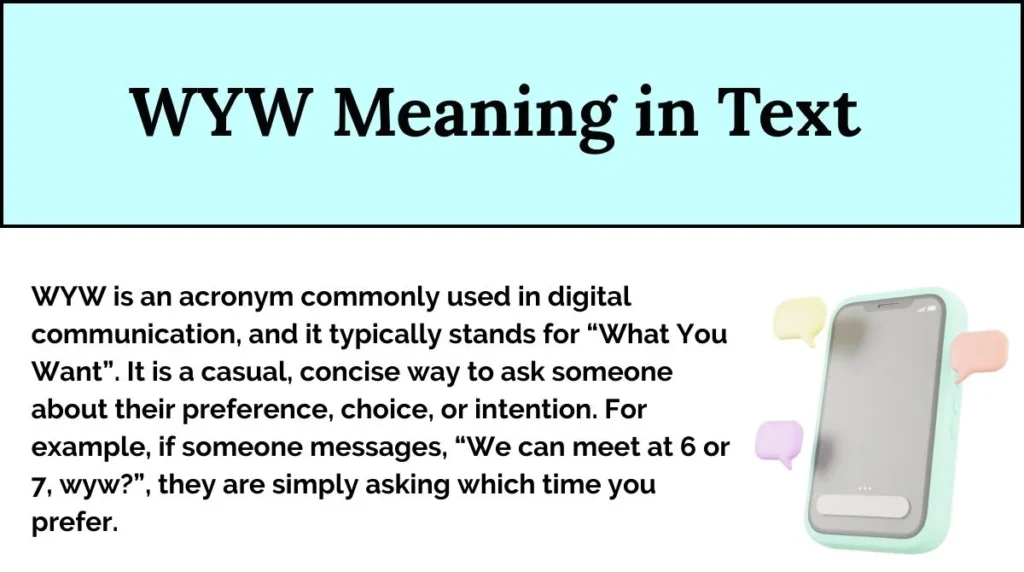 WYW Meaning in Text

WYW is an acronym commonly used in digital communication, and it typically stands for “What You Want”. It is a casual, concise way to ask someone about their preference, choice, or intention. For example, if someone messages, “We can meet at 6 or 7, wyw?”, they are simply asking which time you prefer.